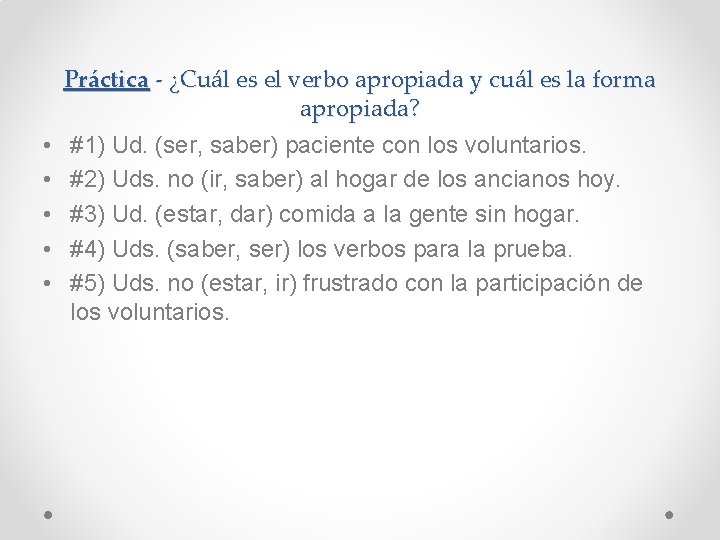 Práctica - ¿Cuál es el verbo apropiada y cuál es la forma apropiada?

• #1) Ud. (ser, saber) paciente con los voluntarios.
• #2) Uds. no (ir, saber) al hogar de los ancianos hoy.
• #3) Ud. (estar, dar) comida a la gente sin hogar.
• #4) Uds. (saber, ser) los verbos para la prueba.
• #5) Uds. no (estar, ir) frustrado con la participación de los voluntarios.